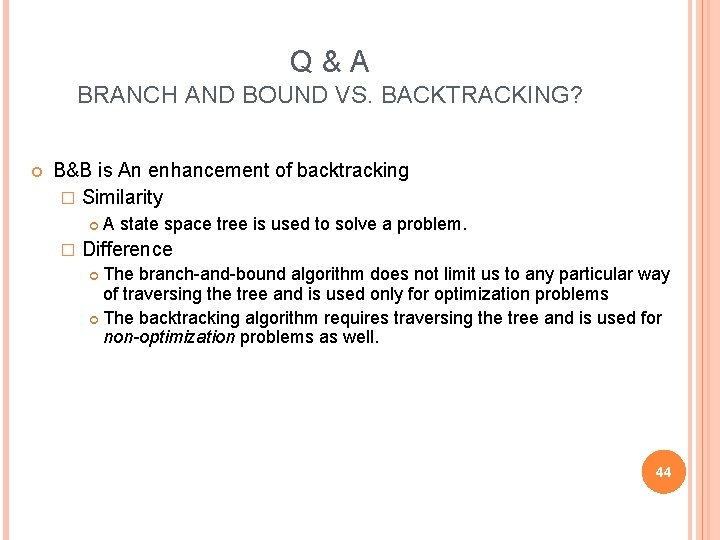 Q & A
BRANCH AND BOUND VS. BACKTRACKING?

B&B is An enhancement of backtracking

Similarity

A state space tree is used to solve a problem.

Difference

The branch-and-bound algorithm does not limit us to any particular way of traversing the tree and is used only for optimization problems

The backtracking algorithm requires traversing the tree and is used for non-optimization problems as well.

44